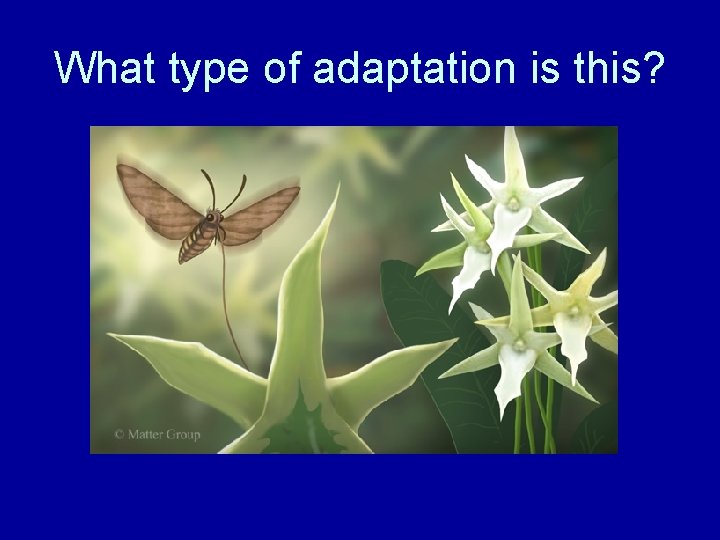 What type of adaptation is this?

© Matter Group